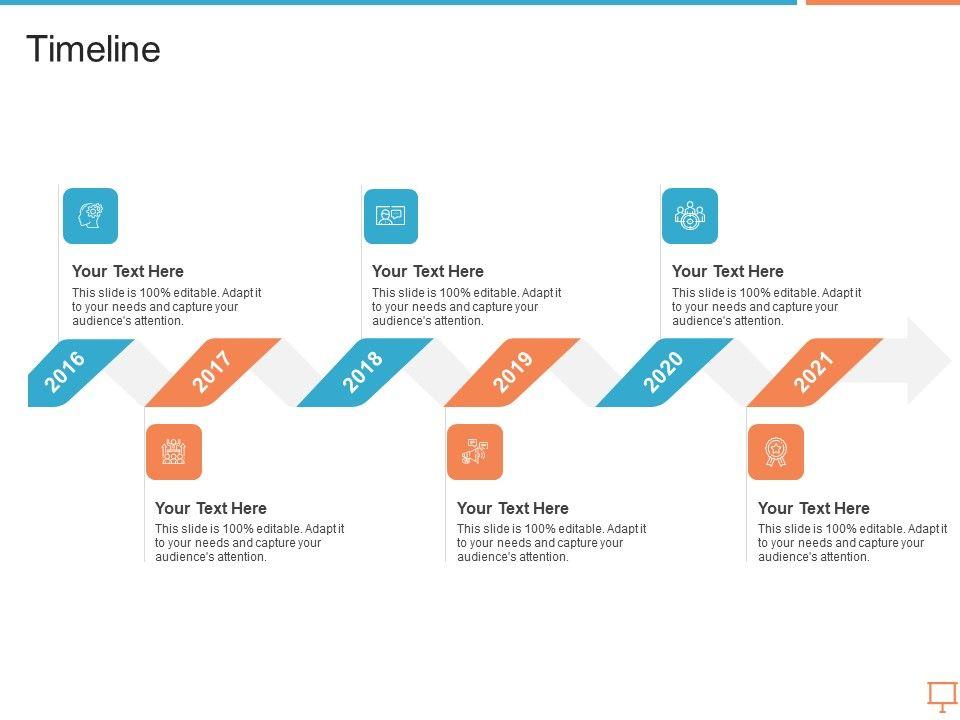 Timeline

Your Text Here
This slide is 100% editable. Adapt it to your needs and capture your audience's attention.

Your Text Here
This slide is 100% editable. Adapt it to your needs and capture your audience's attention.

Your Text Here
This slide is 100% editable. Adapt it to your needs and capture your audience's attention.

2016

2017

2018

2019

2020

2021

Your Text Here
This slide is 100% editable. Adapt it to your needs and capture your audience's attention.

Your Text Here
This slide is 100% editable. Adapt it to your needs and capture your audience's attention.

Your Text Here
This slide is 100% editable. Adapt it to your needs and capture your audience's attention.